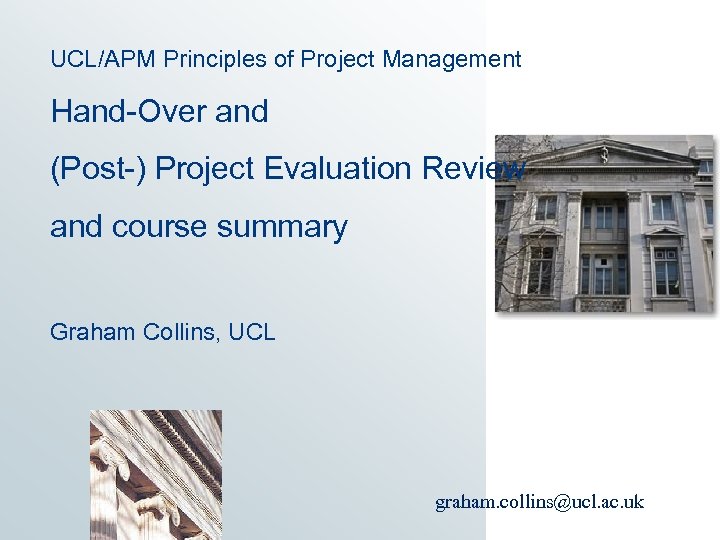 UCL/APM Principles of Project Management

Hand-Over and

(Post-) Project Evaluation Review

and course summary

Graham Collins, UCL

graham.collins@ucl.ac.uk